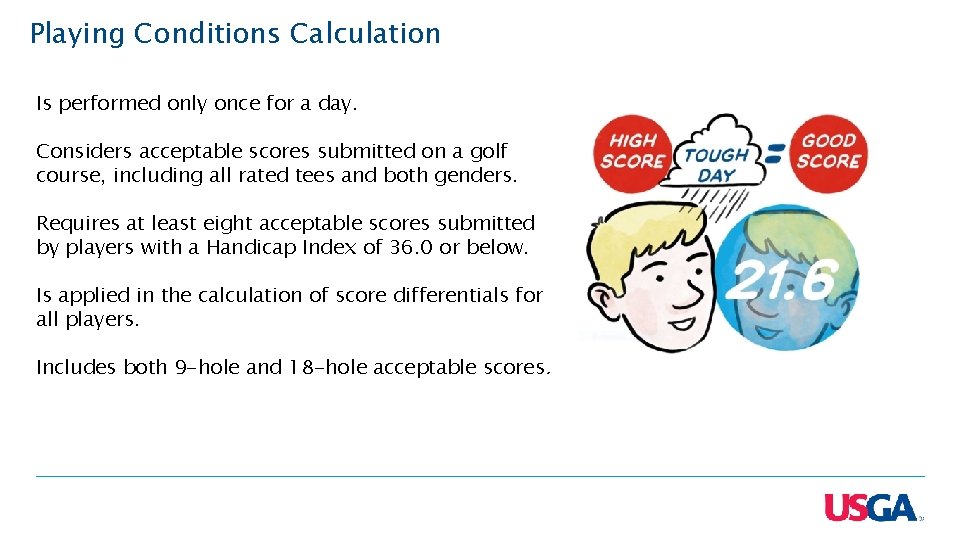 Playing Conditions Calculation

Is performed only once for a day.

Considers acceptable scores submitted on a golf course, including all rated tees and both genders.

Requires at least eight acceptable scores submitted by players with a Handicap Index of 36.0 or below.

Is applied in the calculation of score differentials for all players.

Includes both 9-hole and 18-hole acceptable scores.

HIGH SCORE
TOUGH DAY
=
GOOD SCORE
21.6

USGA